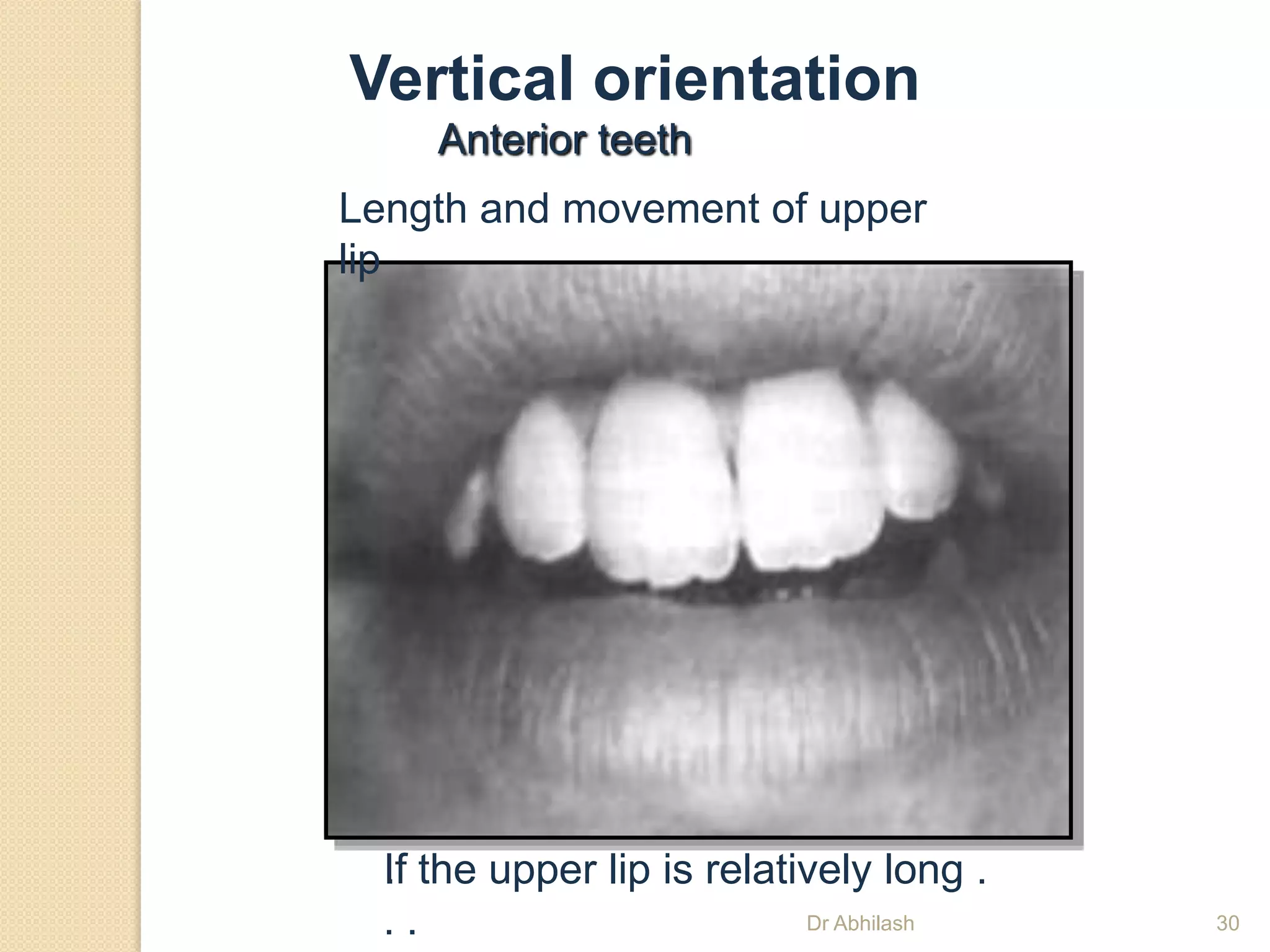 Vertical orientation

Anterior teeth

Length and movement of upper lip

If the upper lip is relatively long . . .

Dr Abhilash

30